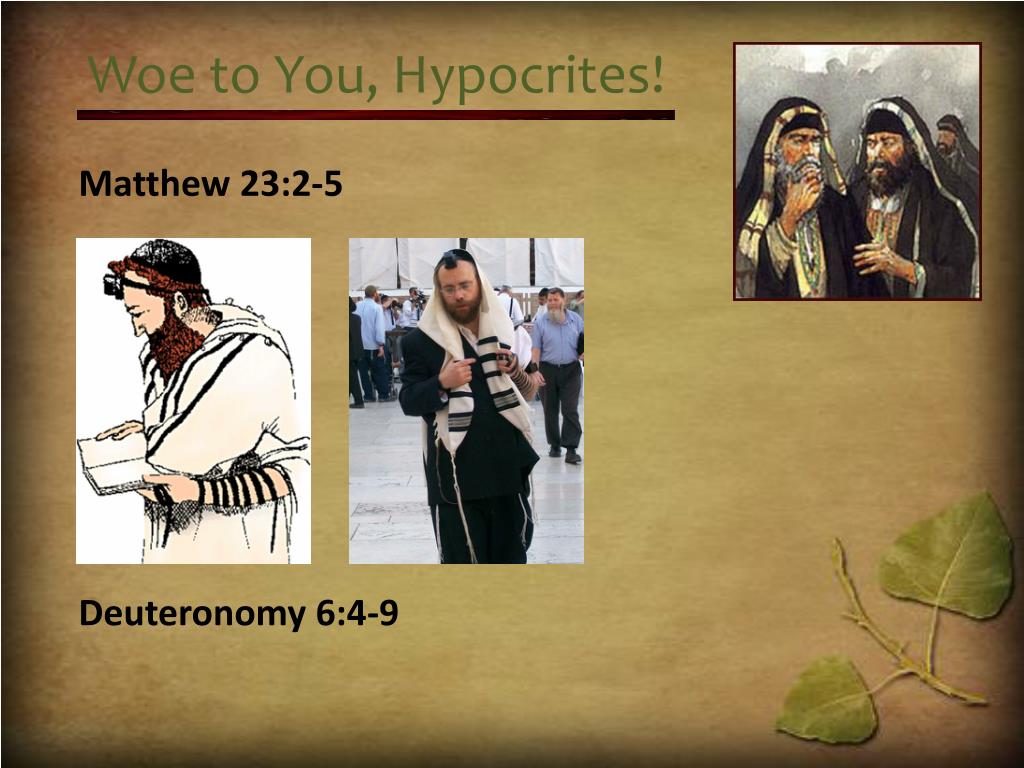 Woe to You, Hypocrites!

Matthew 23:2-5

Deuteronomy 6:4-9